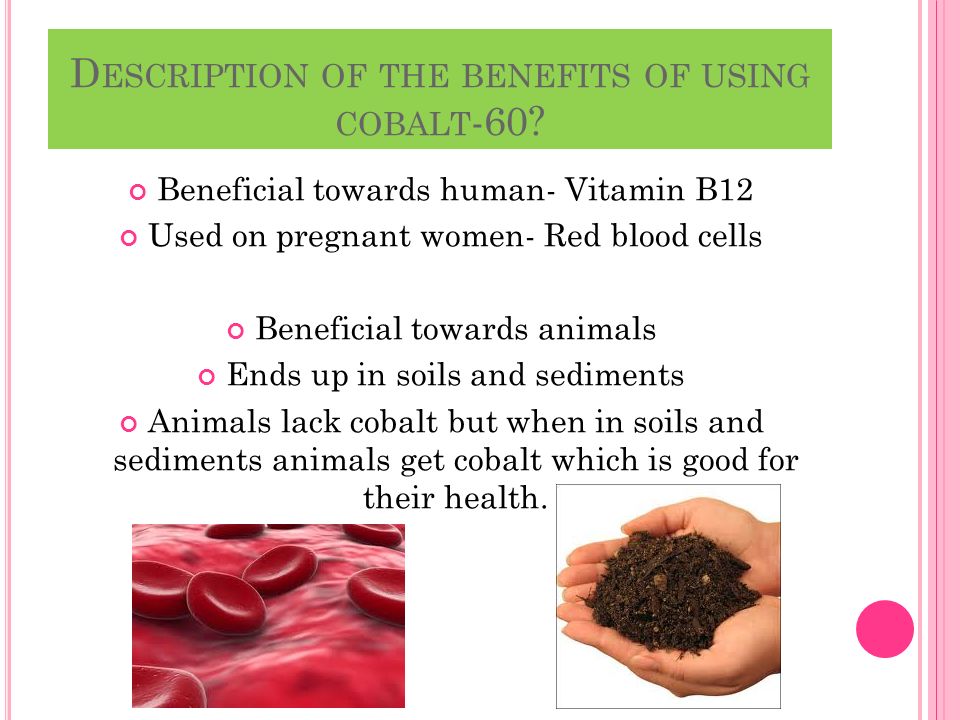 DESCRIPTION OF THE BENEFITS OF USING COBALT-60?

Beneficial towards human- Vitamin B12
Used on pregnant women- Red blood cells

Beneficial towards animals
Ends up in soils and sediments
Animals lack cobalt but when in soils and sediments animals get cobalt which is good for their health.